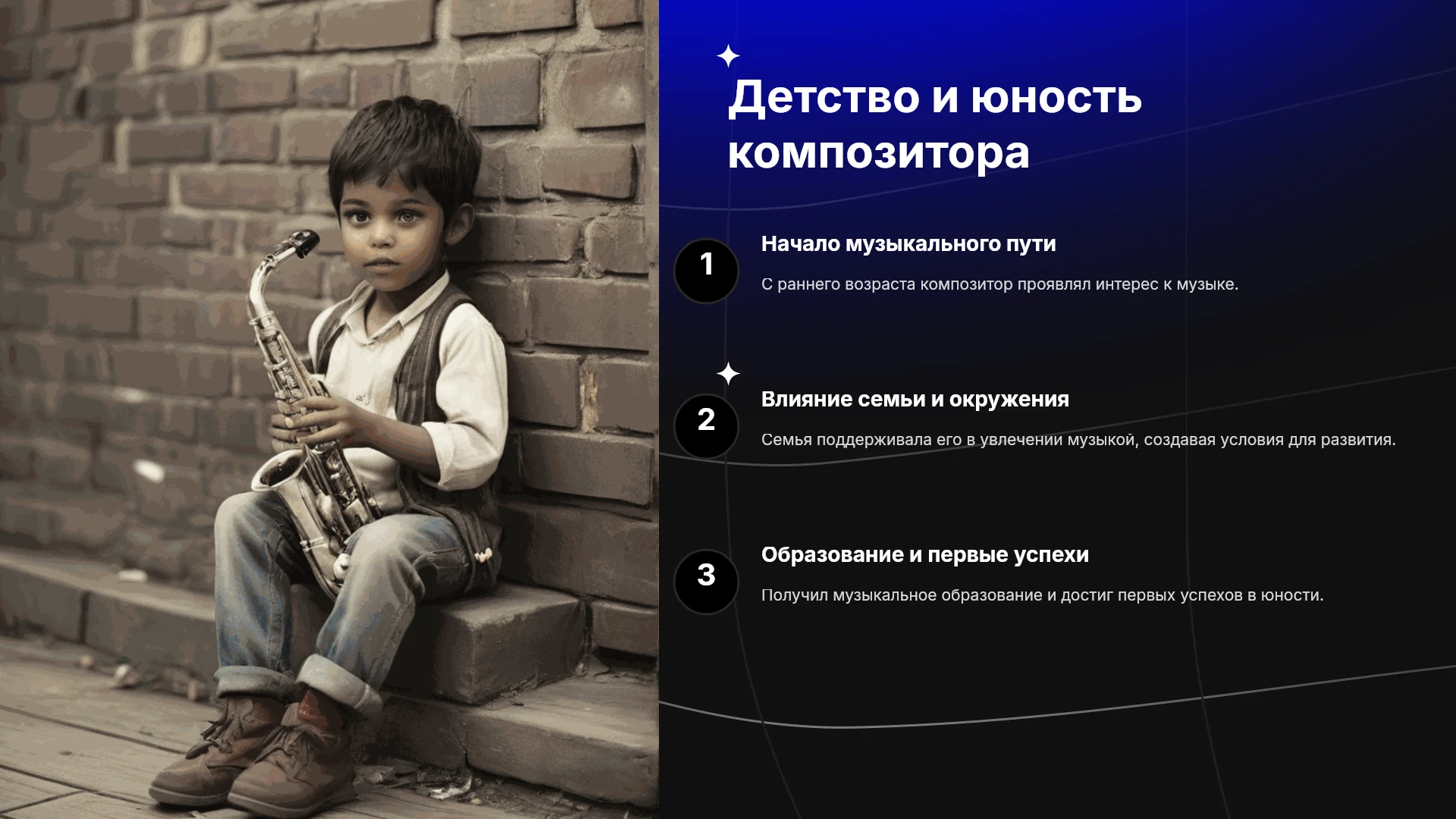 Детство и юность композитора

1

Начало музыкального пути

С раннего возраста композитор проявлял интерес к музыке.

2

Влияние семьи и окружения

Семья поддерживала его в увлечении музыкой, создавая условия для развития.

3

Образование и первые успехи

Получил музыкальное образование и достиг первых успехов в юности.